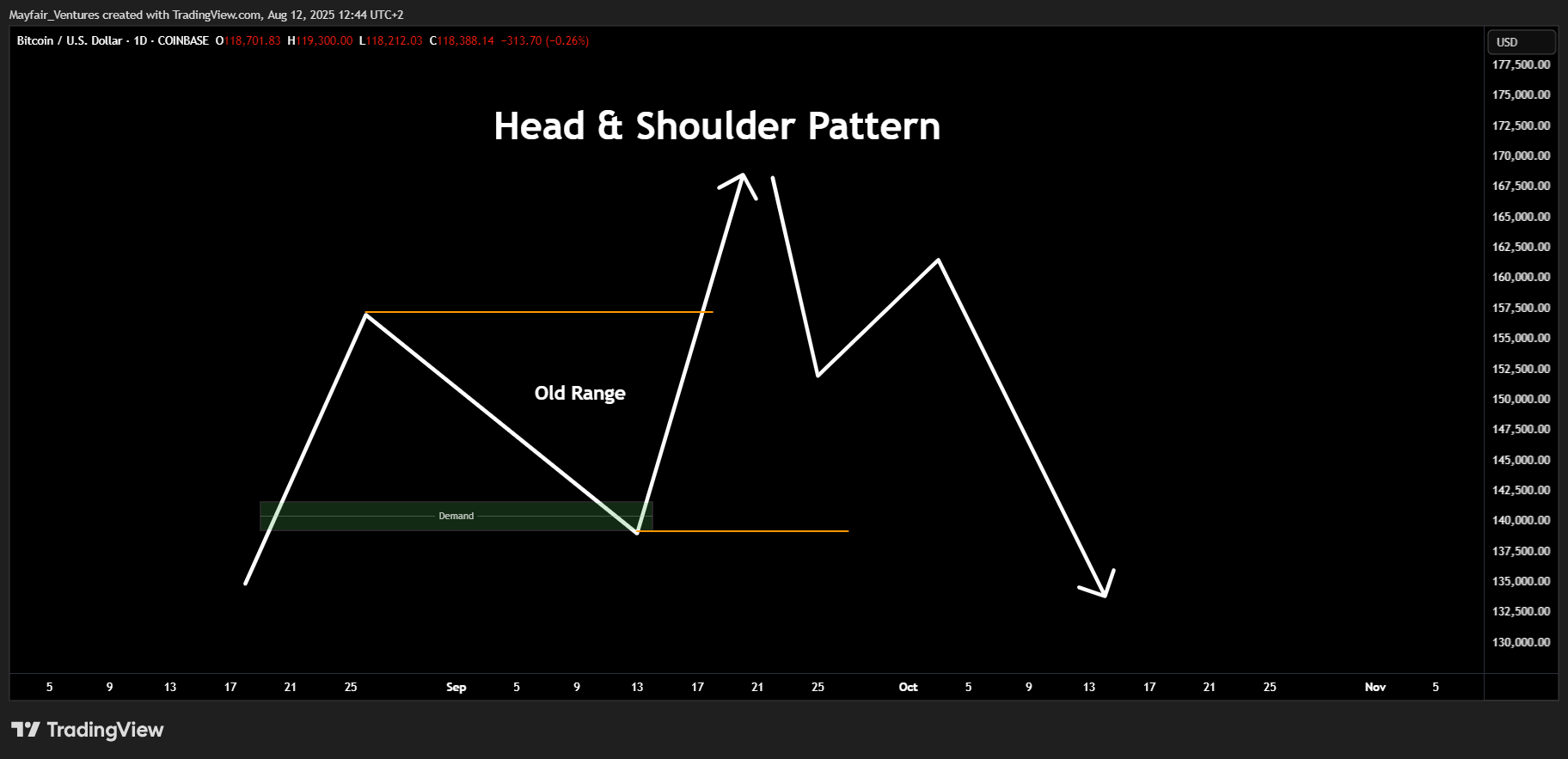 Mayfair_Ventures created with TradingView.com, Aug 12, 2025 12:44 UTC+2

Bitcoin / U.S. Dollar · 1D · COINBASE O118,701.83 H119,300.00 L118,212.03 C118,388.14 −313.70 (−0.26%)

USD

177,500.00
175,000.00
172,500.00
170,000.00
167,500.00
165,000.00
162,500.00
160,000.00
157,500.00
155,000.00
152,500.00
150,000.00
147,500.00
145,000.00
142,500.00
140,000.00
137,500.00
135,000.00
132,500.00
130,000.00

Head & Shoulder Pattern

Old Range

Demand

5 9 13 17 21 25 Sep 5 9 13 17 21 25 Oct 5 9 13 17 21 25 Nov 5

TradingView